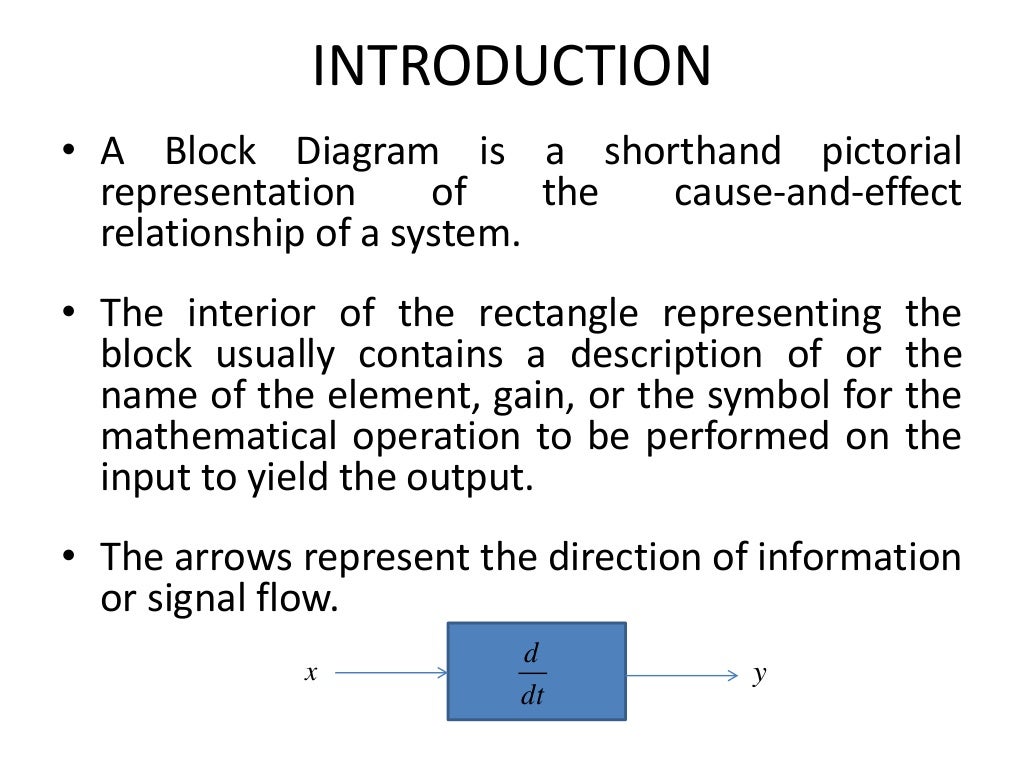 INTRODUCTION

• A Block Diagram is a shorthand pictorial representation of the cause-and-effect relationship of a system.

• The interior of the rectangle representing the block usually contains a description of or the name of the element, gain, or the symbol for the mathematical operation to be performed on the input to yield the output.

• The arrows represent the direction of information or signal flow.

$x$ $\frac{d}{dt}$ $y$